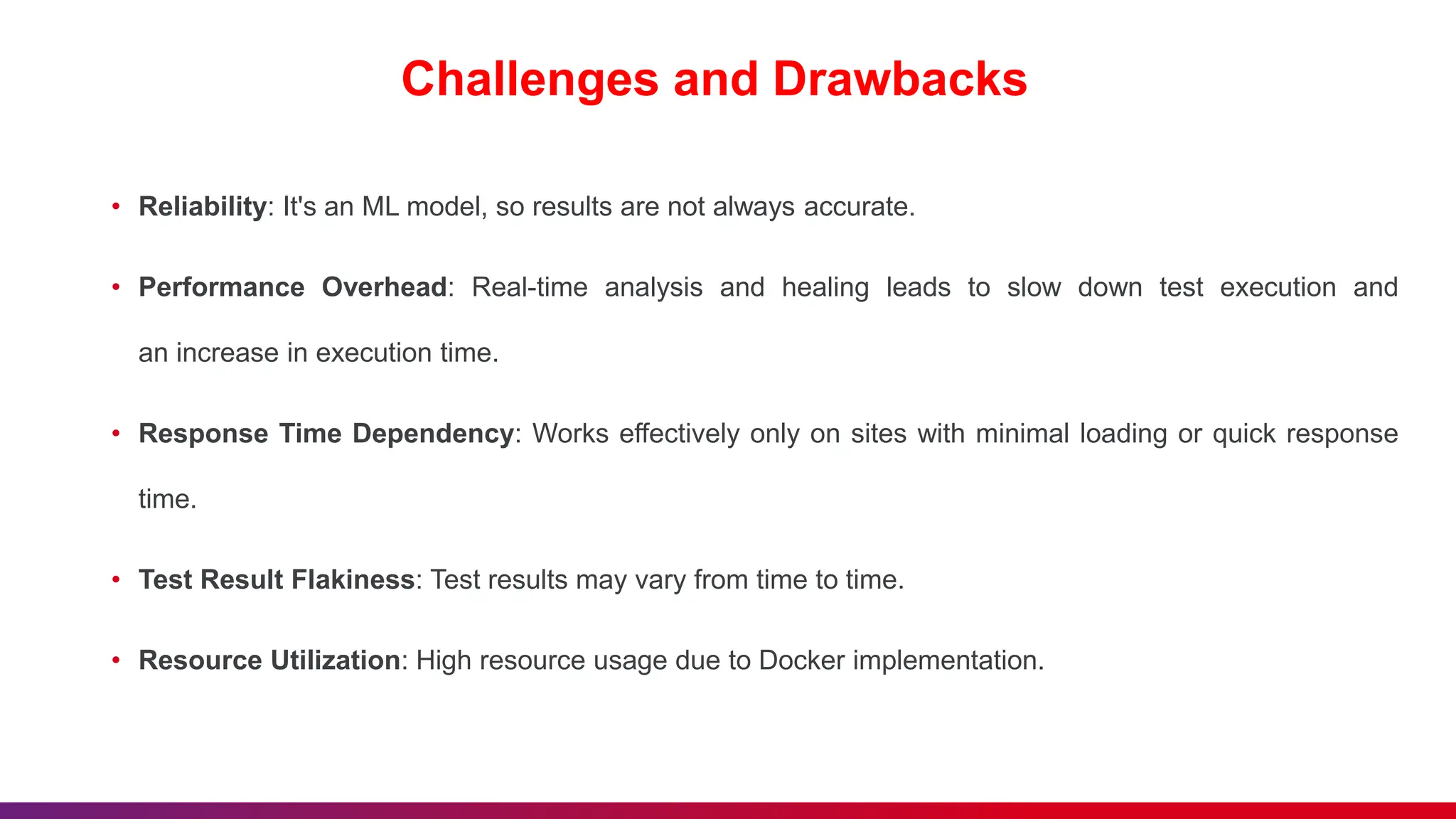 Challenges and Drawbacks

• Reliability: It's an ML model, so results are not always accurate.

• Performance Overhead: Real-time analysis and healing leads to slow down test execution and an increase in execution time.

• Response Time Dependency: Works effectively only on sites with minimal loading or quick response time.

• Test Result Flakiness: Test results may vary from time to time.

• Resource Utilization: High resource usage due to Docker implementation.